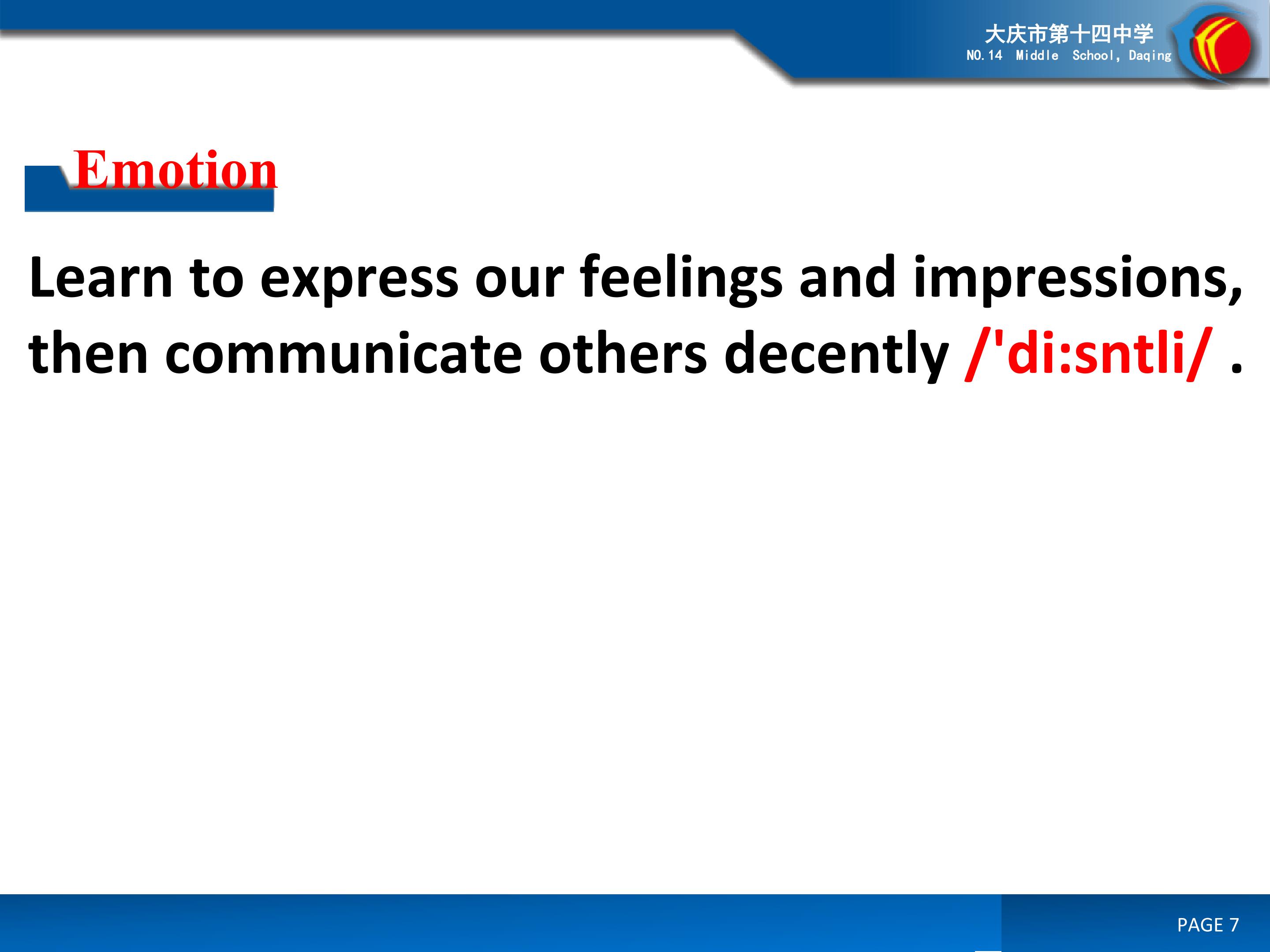 大庆市第十四中学
NO.14 Middle School, Daqing

Emotion

Learn to express our feelings and impressions, then communicate others decently /'di:sntli/ .

PAGE 7